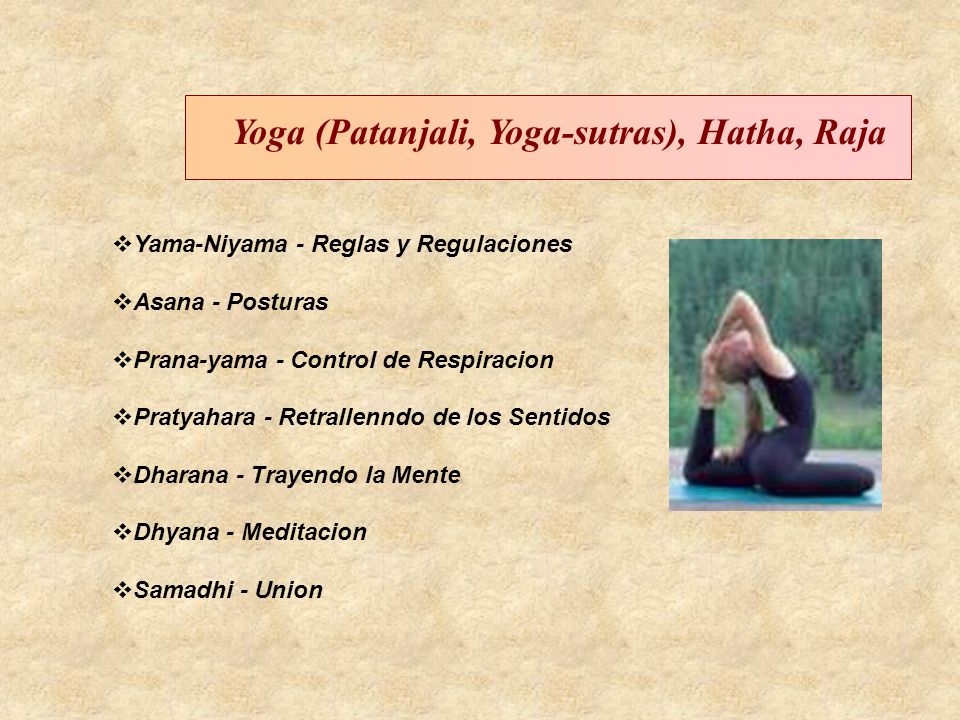 Yoga (Patanjali, Yoga-sutras), Hatha, Raja

❖Yama-Niyama - Reglas y Regulaciones

❖Asana - Posturas

❖Prana-yama - Control de Respiracion

❖Pratyahara - Retrallenndo de los Sentidos

❖Dharana - Trayendo la Mente

❖Dhyana - Meditacion

❖Samadhi - Union